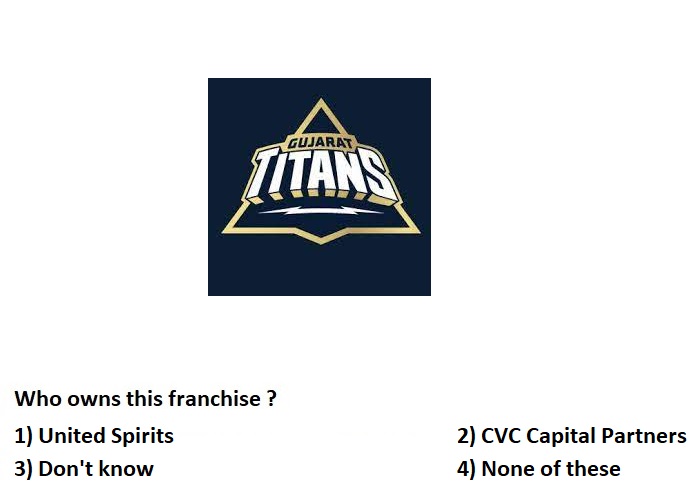 GUJARAT
TITANS

Who owns this franchise ?

1) United Spirits

2) CVC Capital Partners

3) Don't know

4) None of these